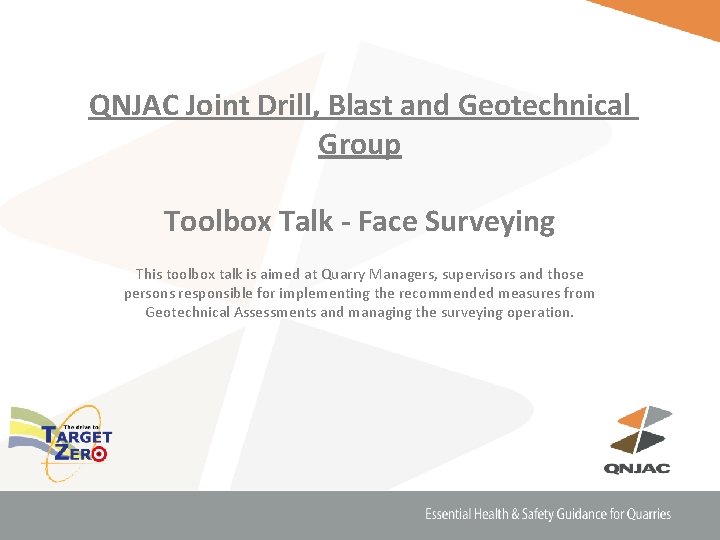 QNJAC Joint Drill, Blast and Geotechnical Group

Toolbox Talk - Face Surveying

This toolbox talk is aimed at Quarry Managers, supervisors and those persons responsible for implementing the recommended measures from Geotechnical Assessments and managing the surveying operation.

The drive to
TARGET
ZERO

QNJAC

Essential Health & Safety Guidance for Quarries